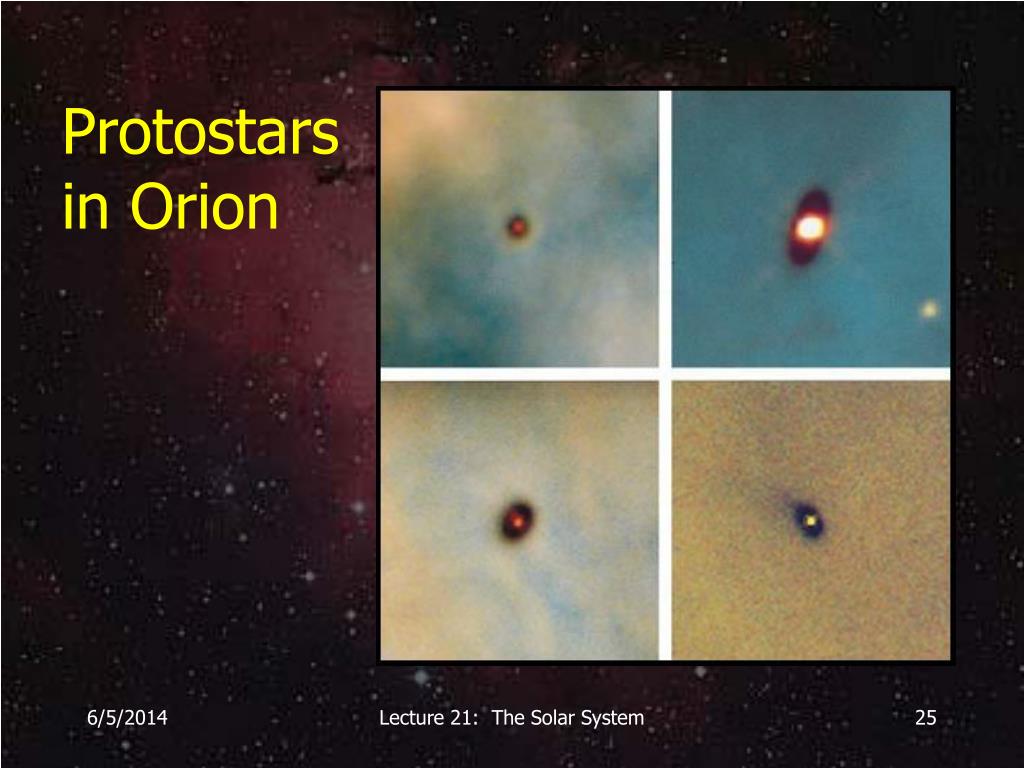 Protostars in Orion

6/5/2014

Lecture 21: The Solar System

25